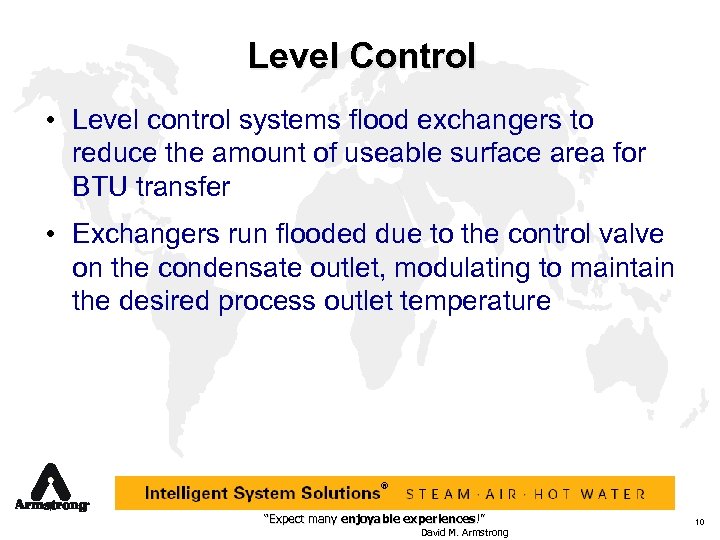 Level Control

• Level control systems flood exchangers to reduce the amount of useable surface area for BTU transfer

• Exchangers run flooded due to the control valve on the condensate outlet, modulating to maintain the desired process outlet temperature

Armstrong

Intelligent System Solutions® STEAM · AIR · HOT WATER

"Expect many enjoyable experiences!"
David M. Armstrong

10